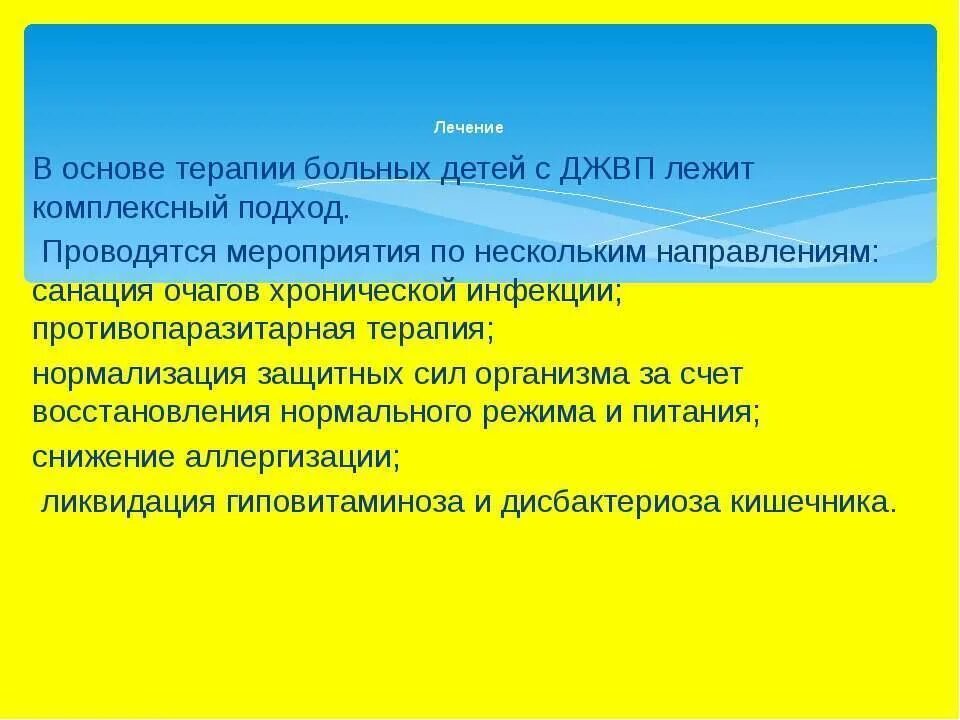 Лечение

В основе терапии больных детей с ДЖВП лежит комплексный подход.

Проводятся мероприятия по нескольким направлениям: санация очагов хронической инфекции; противопаразитарная терапия;

нормализация защитных сил организма за счет восстановления нормального режима и питания;

снижение аллергизации;

ликвидация гиповитаминоза и дисбактериоза кишечника.